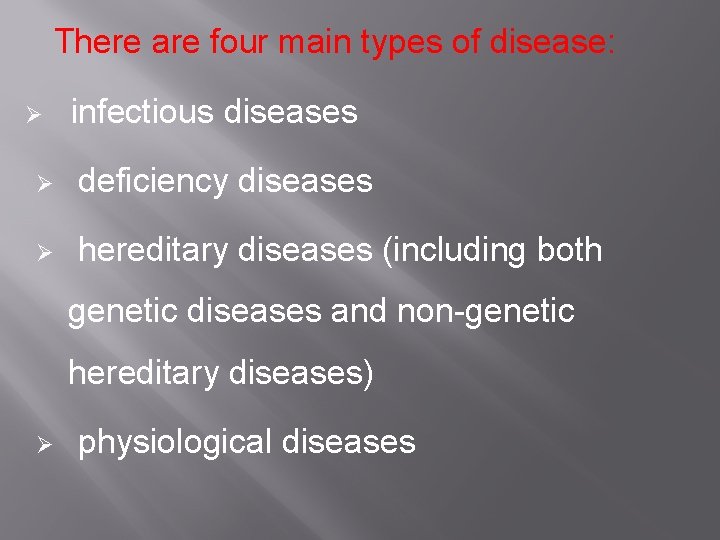 There are four main types of disease:

➢ infectious diseases

➢ deficiency diseases

➢ hereditary diseases (including both genetic diseases and non-genetic hereditary diseases)

➢ physiological diseases